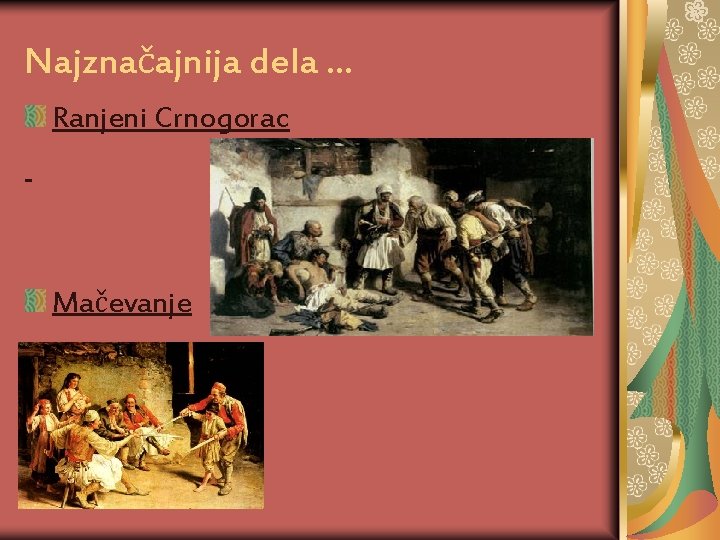 Najznačajnija dela ...

Ranjeni Crnogorac

-

Mačevanje